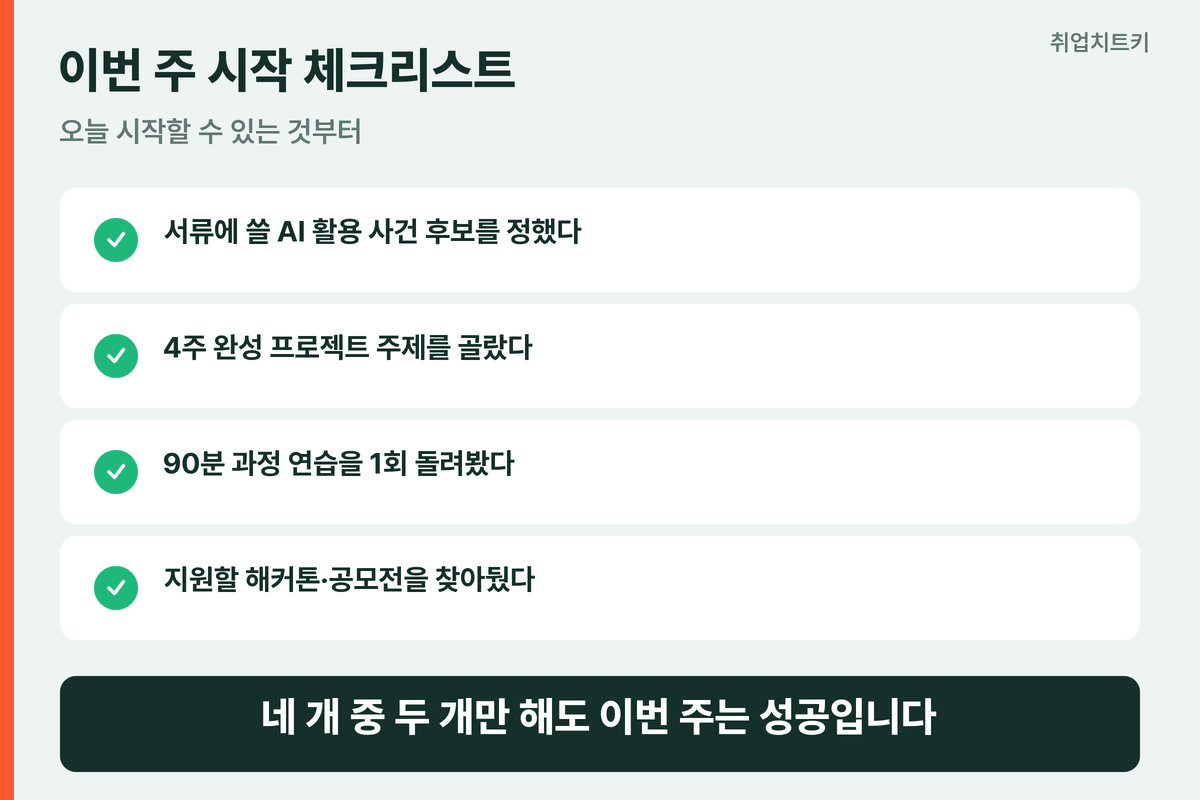 취업치트키

이번 주 시작 체크리스트

오늘 시작할 수 있는 것부터

서류에 쓸 AI 활용 사건 후보를 정했다

4주 완성 프로젝트 주제를 골랐다

90분 과정 연습을 1회 돌려봤다

지원할 해커톤·공모전을 찾아뒀다

네 개 중 두 개만 해도 이번 주는 성공입니다